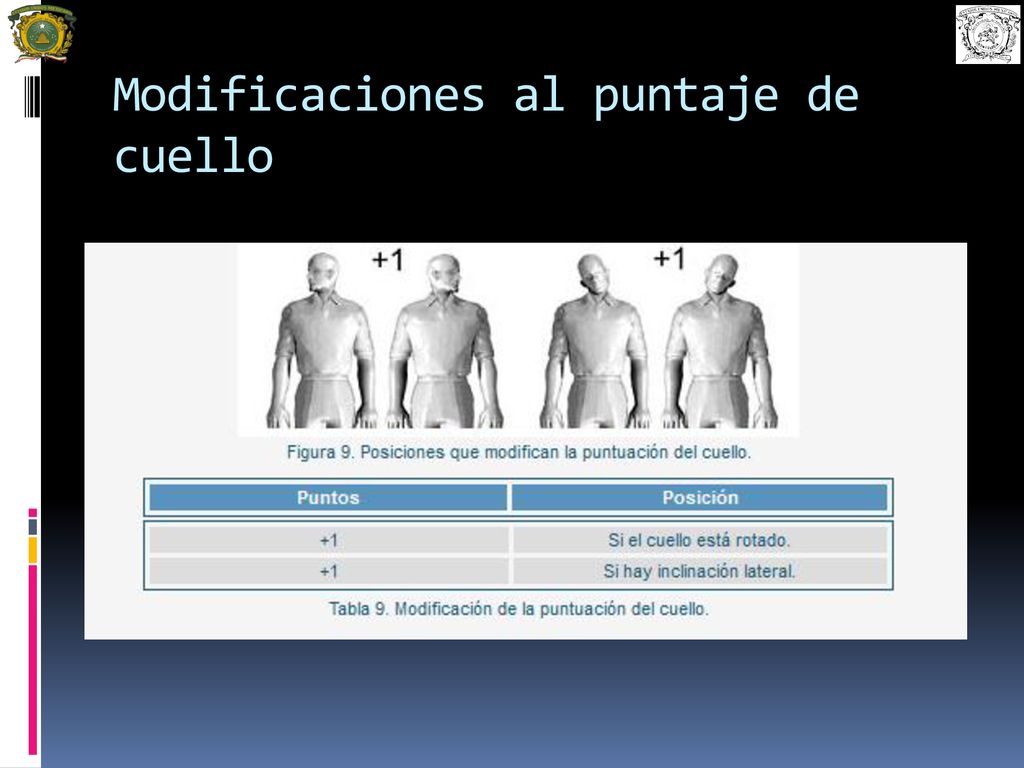 Modificaciones al puntaje de cuello

+1

+1

Figura 9. Posiciones que modifican la puntuación del cuello.

| Puntos | Posición |
|---|---|
| +1 | Si el cuello está rotado. |
| +1 | Si hay inclinación lateral. |

Tabla 9. Modificación de la puntuación del cuello.